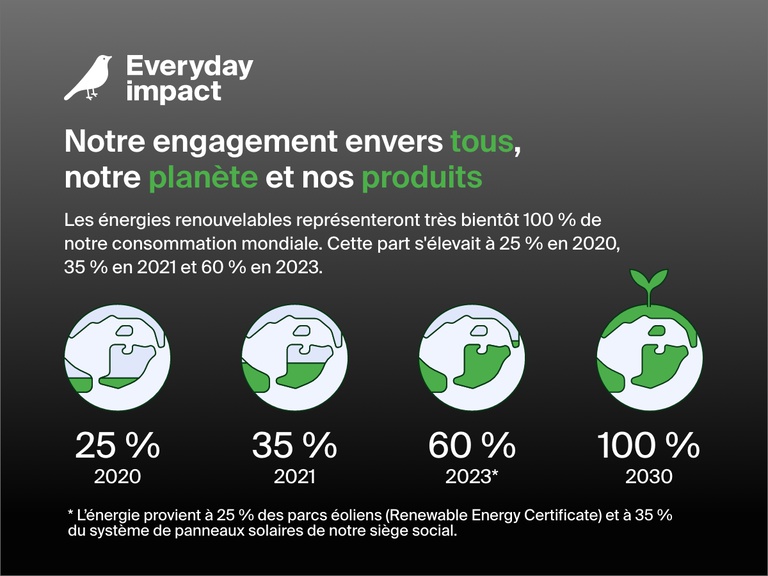 Everyday impact

Notre engagement envers tous, notre planète et nos produits

Les énergies renouvelables représenteront très bientôt 100 % de notre consommation mondiale. Cette part s'élevait à 25 % en 2020, 35 % en 2021 et 60 % en 2023.

25 %
2020

35 %
2021

60 %
2023*

100 %
2030

* L'énergie provient à 25 % des parcs éoliens (Renewable Energy Certificate) et à 35 % du système de panneaux solaires de notre siège social.